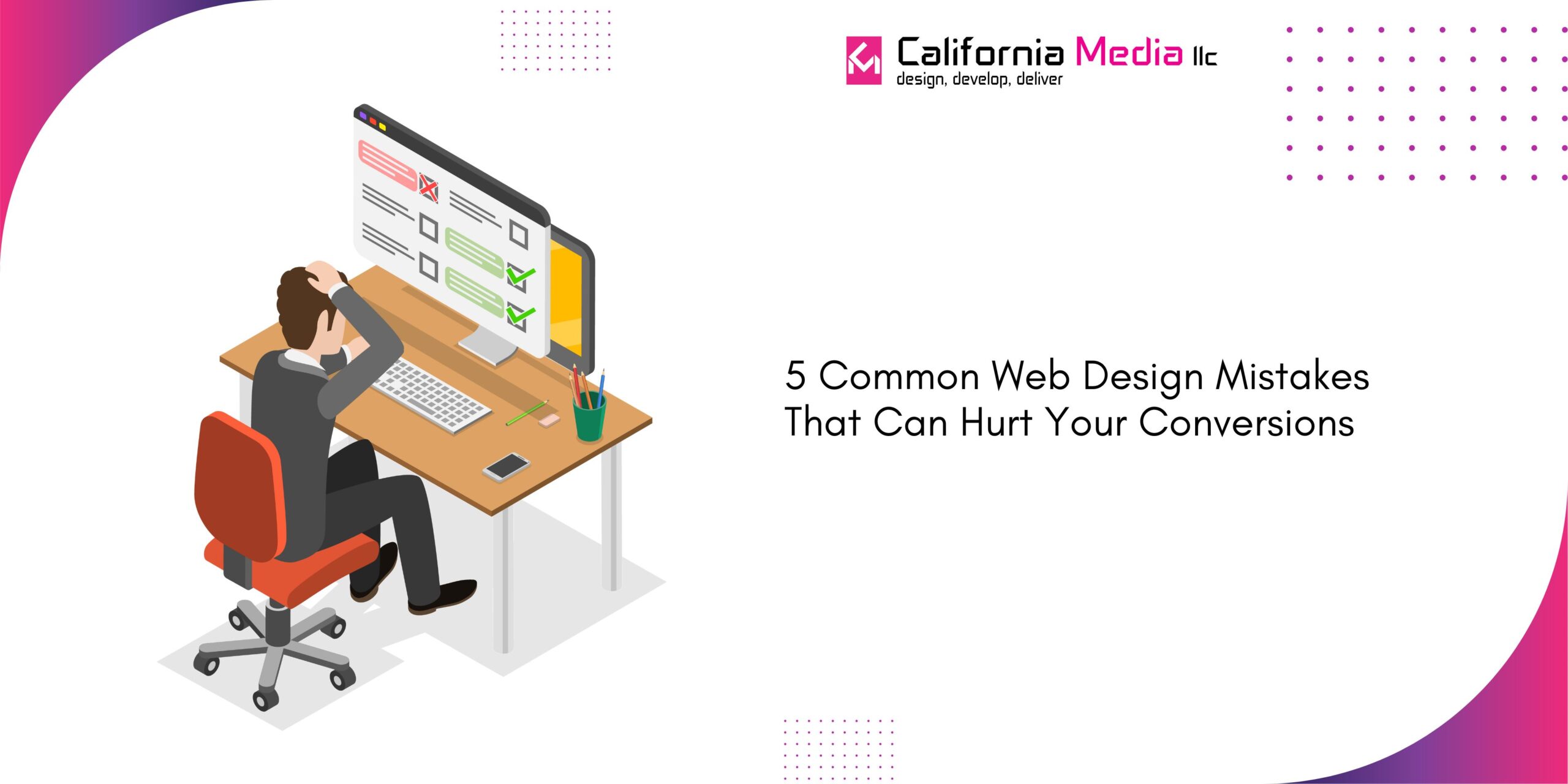 California Media llc
design, develop, deliver

5 Common Web Design Mistakes That Can Hurt Your Conversions